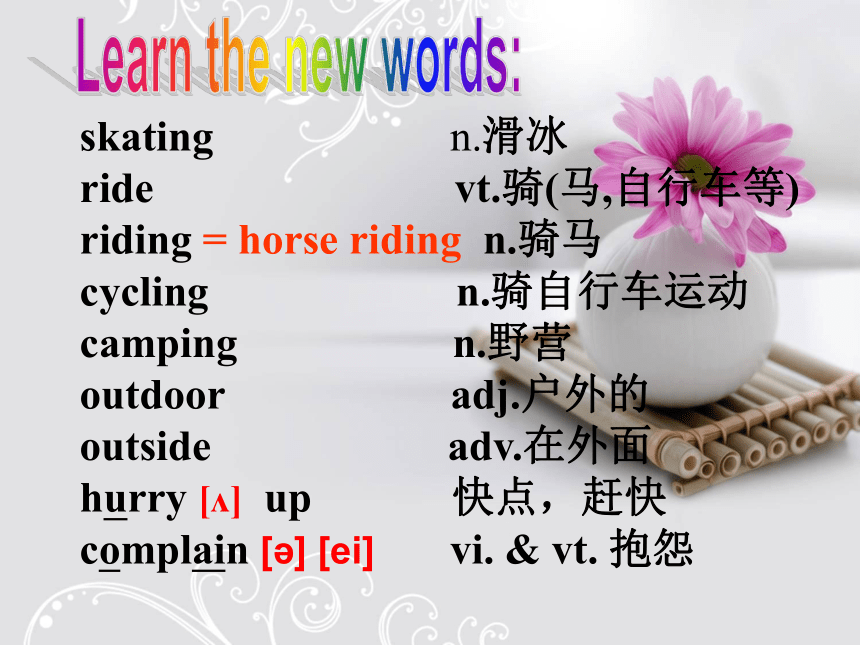 Learn the new words:

skating n.滑冰
ride vt.骑(马,自行车等)
riding = horse riding n.骑马
cycling n.骑自行车运动
camping n.野营
outdoor adj.户外的
outside adv.在外面
hurry [ʌ] up 快点，赶快
complain [ə] [ei] vi. & vt. 抱怨